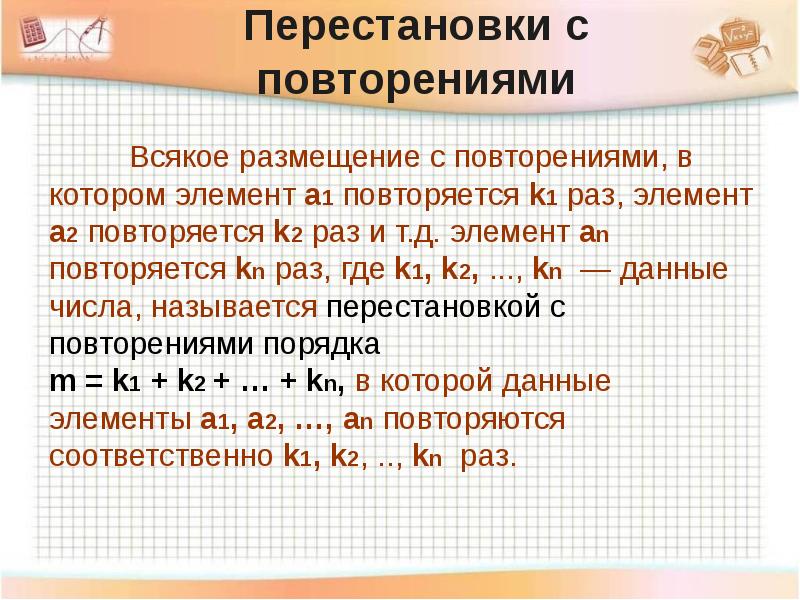 Перестановки с повторениями

Всякое размещение с повторениями, в котором элемент $a_1$ повторяется $k_1$ раз, элемент $a_2$ повторяется $k_2$ раз и т.д. элемент $a_n$ повторяется $k_n$ раз, где $k_1$, $k_2$, ..., $k_n$ — данные числа, называется перестановкой с повторениями порядка $m = k_1 + k_2 + … + k_n$, в которой данные элементы $a_1$, $a_2$, …, $a_n$ повторяются соответственно $k_1$, $k_2$, .., $k_n$ раз.